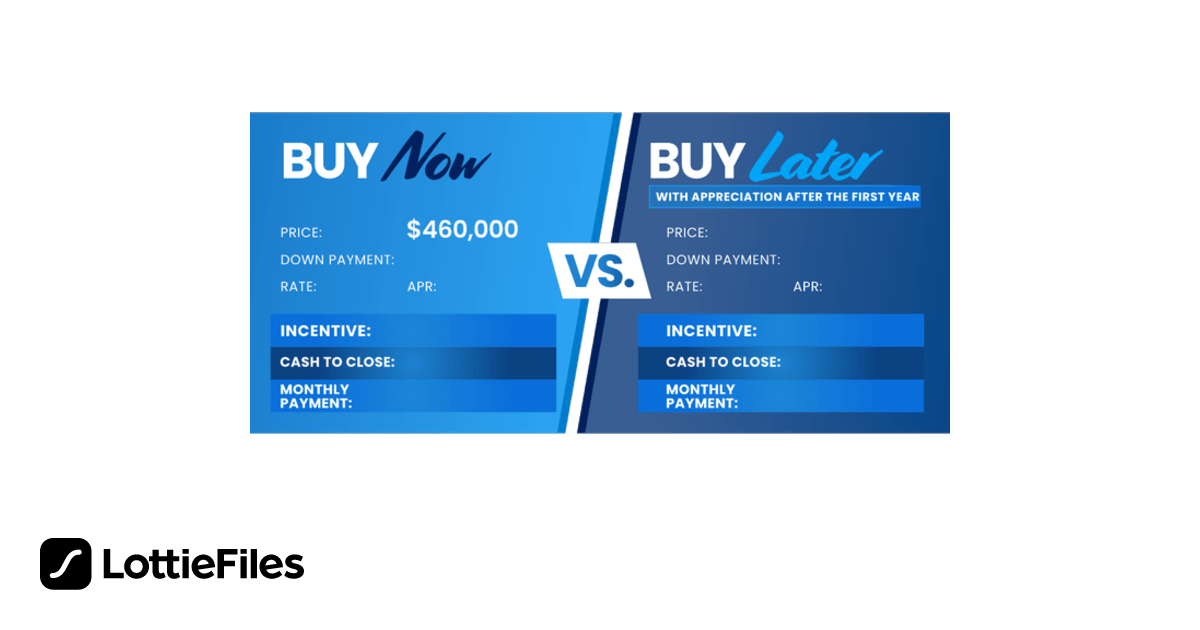 BUY Now

PRICE: $460,000
DOWN PAYMENT:
RATE: APR:

INCENTIVE:
CASH TO CLOSE:
MONTHLY PAYMENT:

VS.

BUY Later
WITH APPRECIATION AFTER THE FIRST YEAR

PRICE:
DOWN PAYMENT:
RATE: APR:

INCENTIVE:
CASH TO CLOSE:
MONTHLY PAYMENT:

LottieFiles